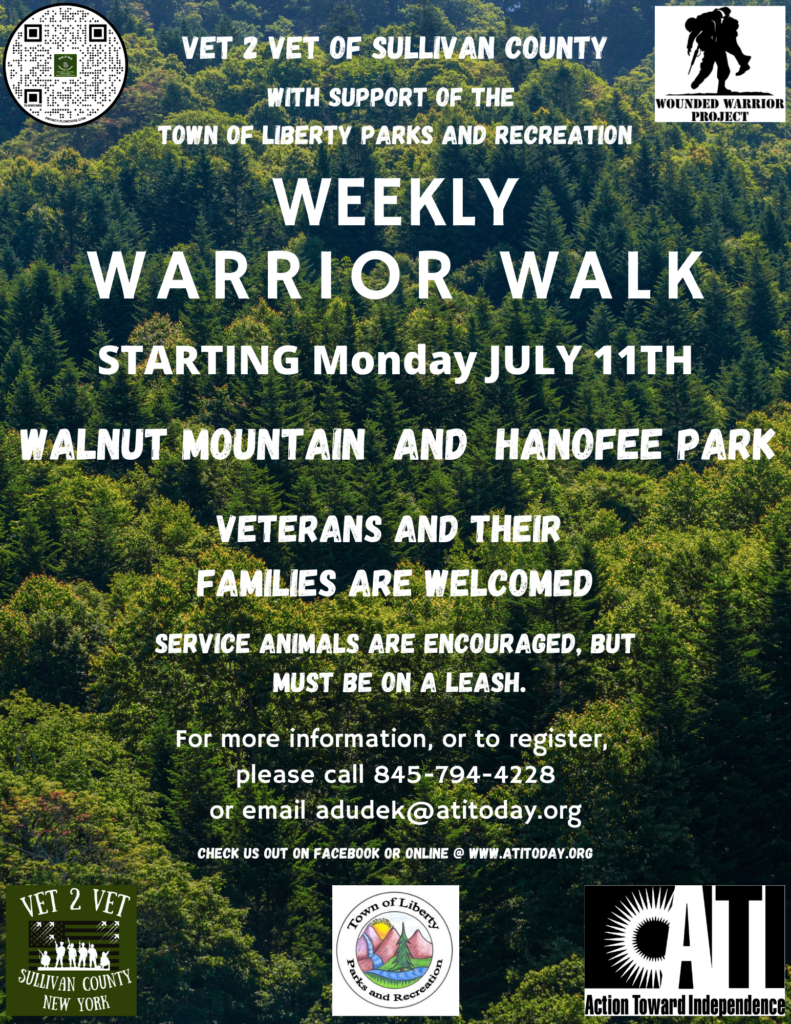 VET 2 VET OF SULLIVAN COUNTY
WITH SUPPORT OF THE
TOWN OF LIBERTY PARKS AND RECREATION

WOUNDED WARRIOR PROJECT

WEEKLY
WARRIOR WALK

STARTING Monday JULY 11TH

WALNUT MOUNTAIN AND HANOFEE PARK

VETERANS AND THEIR FAMILIES ARE WELCOMED

SERVICE ANIMALS ARE ENCOURAGED, BUT MUST BE ON A LEASH.

For more information, or to register, please call 845-794-4228 or email adudek@atitoday.org

CHECK US OUT ON FACEBOOK OR ONLINE @ WWW.ATITODAY.ORG

VET 2 VET
SULLIVAN COUNTY
NEW YORK

Town of Liberty
Parks and Recreation

ATI
Action Toward Independence